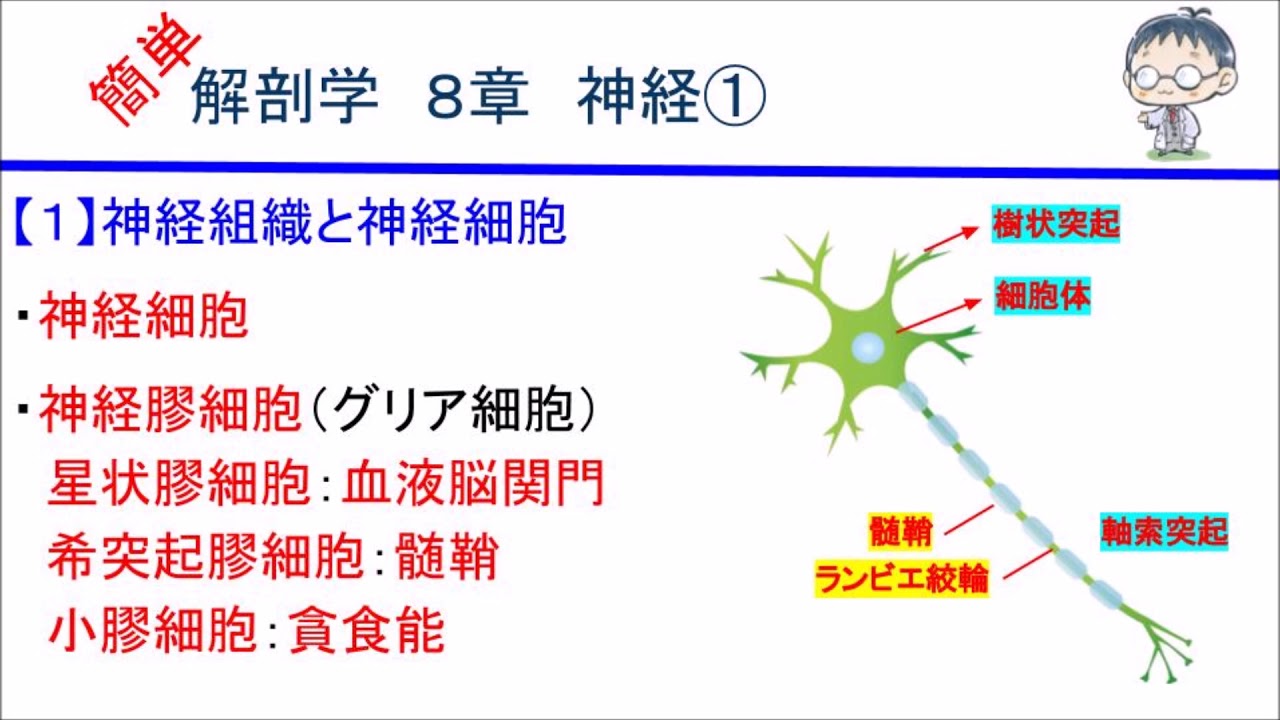 簡単 解剖学　8章　神経①

【1】神経組織と神経細胞

・神経細胞

・神経膠細胞（グリア細胞）
星状膠細胞：血液脳関門
希突起膠細胞：髄鞘
小膠細胞：貪食能

樹状突起
細胞体
髄鞘
ランビエ絞輪
軸索突起